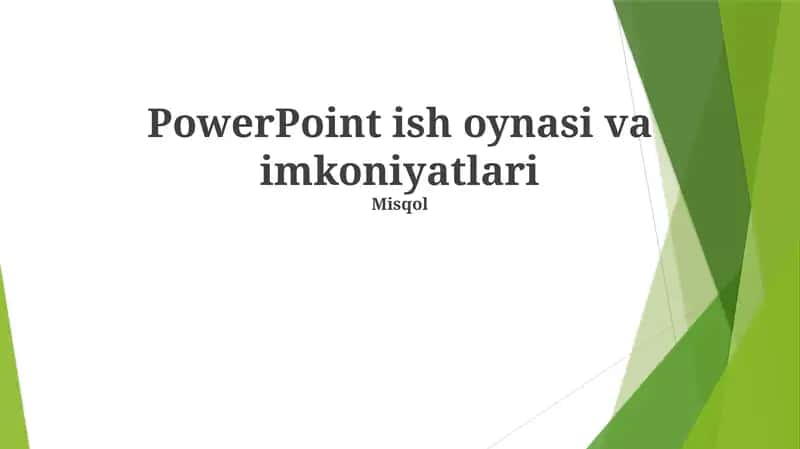 PowerPoint ish oynasi va imkoniyatlari
Misqol